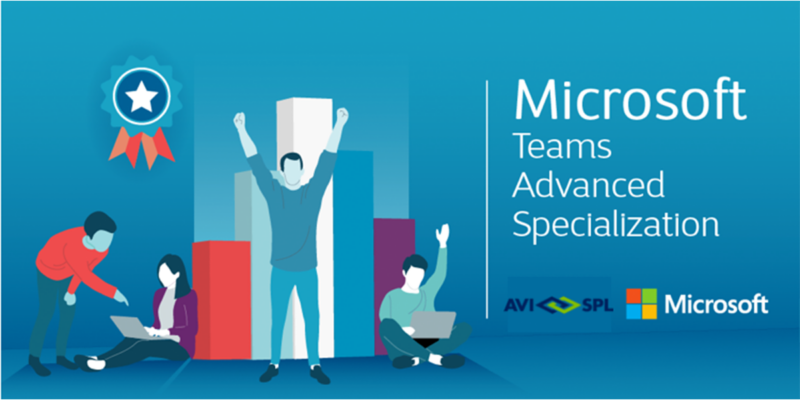 Microsoft
Teams
Advanced
Specialization

AVI SPL

Microsoft